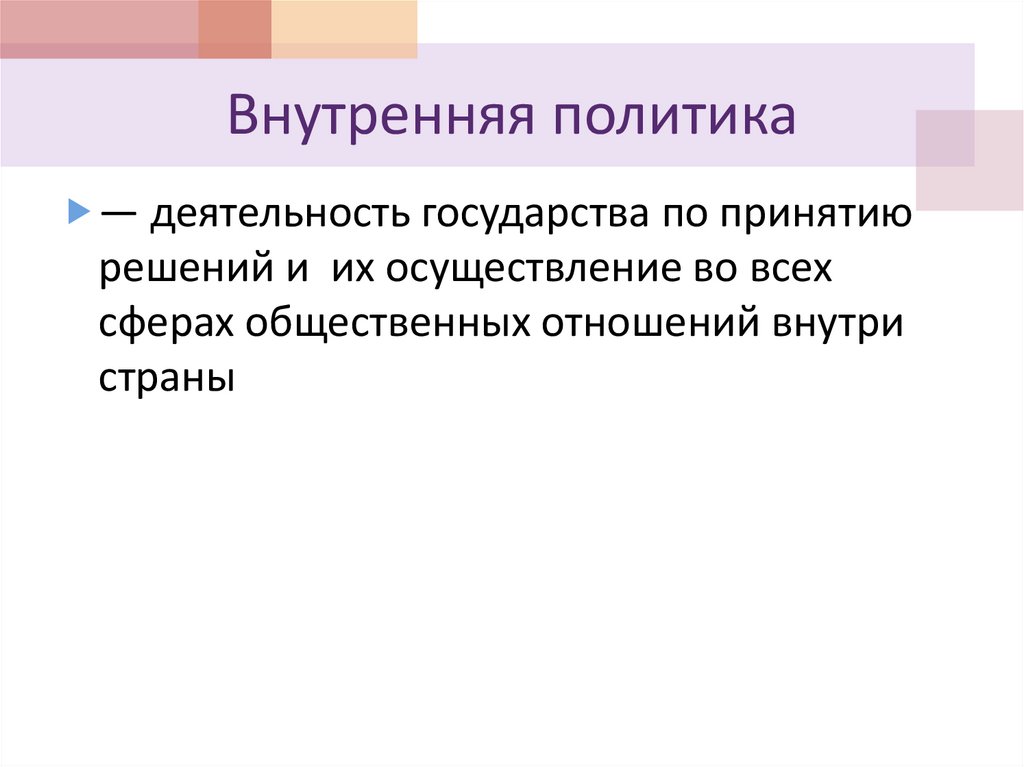 Внутренняя политика

— деятельность государства по принятию решений и  их осуществление во всех сферах общественных отношений внутри страны